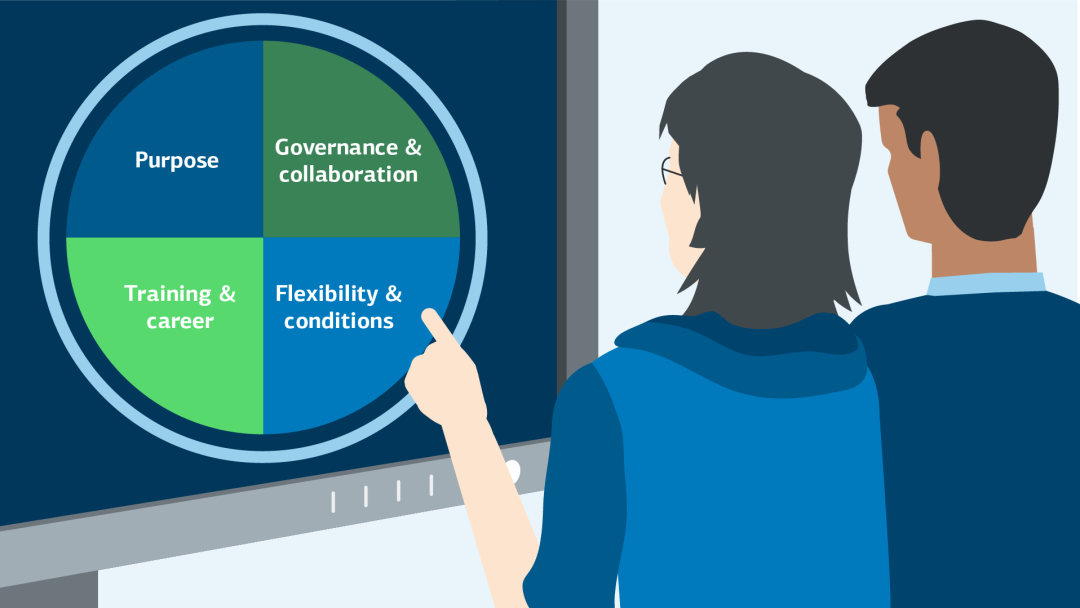 Purpose

Governance & collaboration

Training & career

Flexibility & conditions